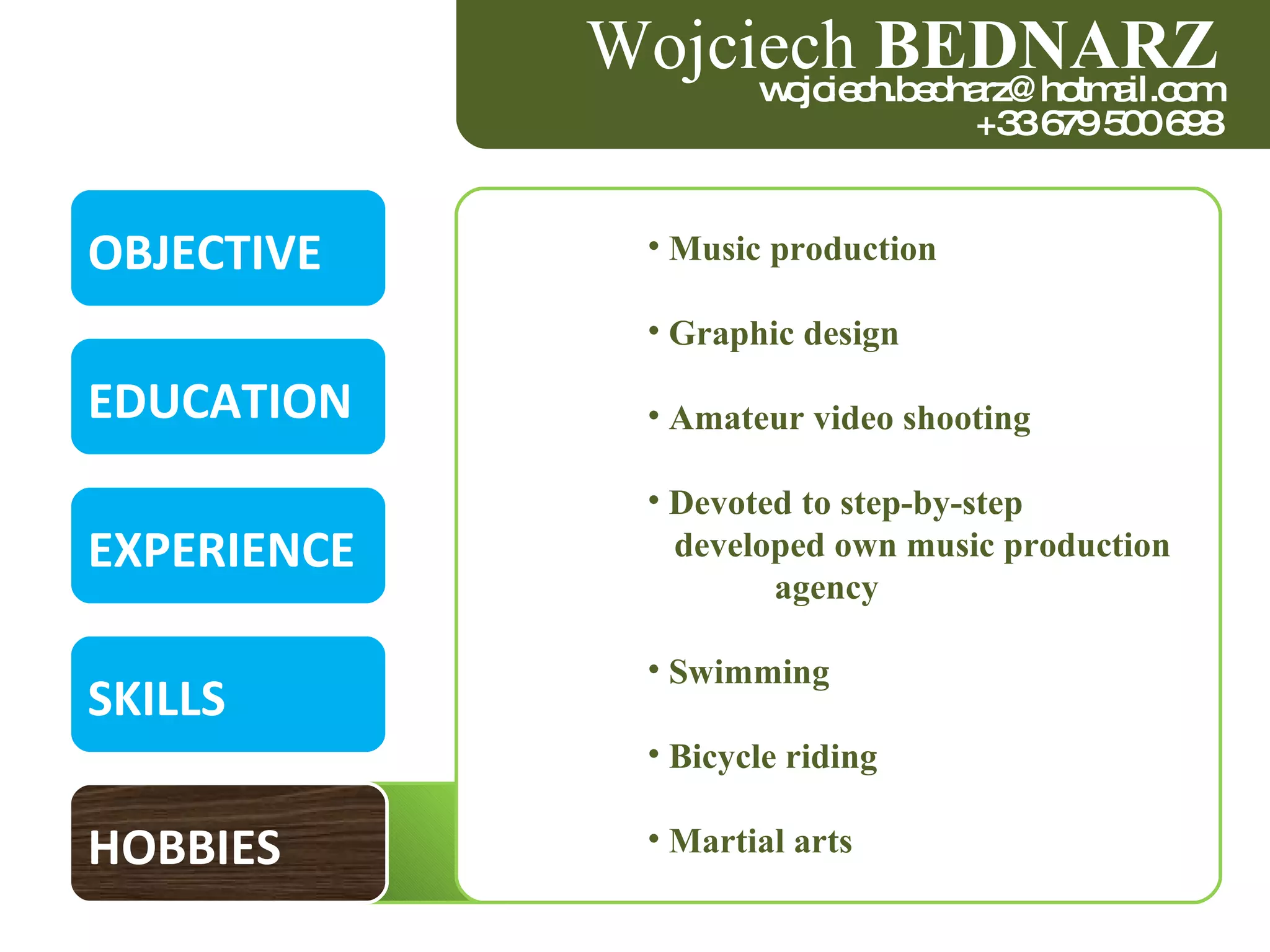 Wojciech BEDNARZ
wojciech.bednarz@hotmail.com
+33 679 500 698

OBJECTIVE

EDUCATION

EXPERIENCE

SKILLS

HOBBIES

• Music production

• Graphic design

• Amateur video shooting

• Devoted to step-by-step developed own music production agency

• Swimming

• Bicycle riding

• Martial arts